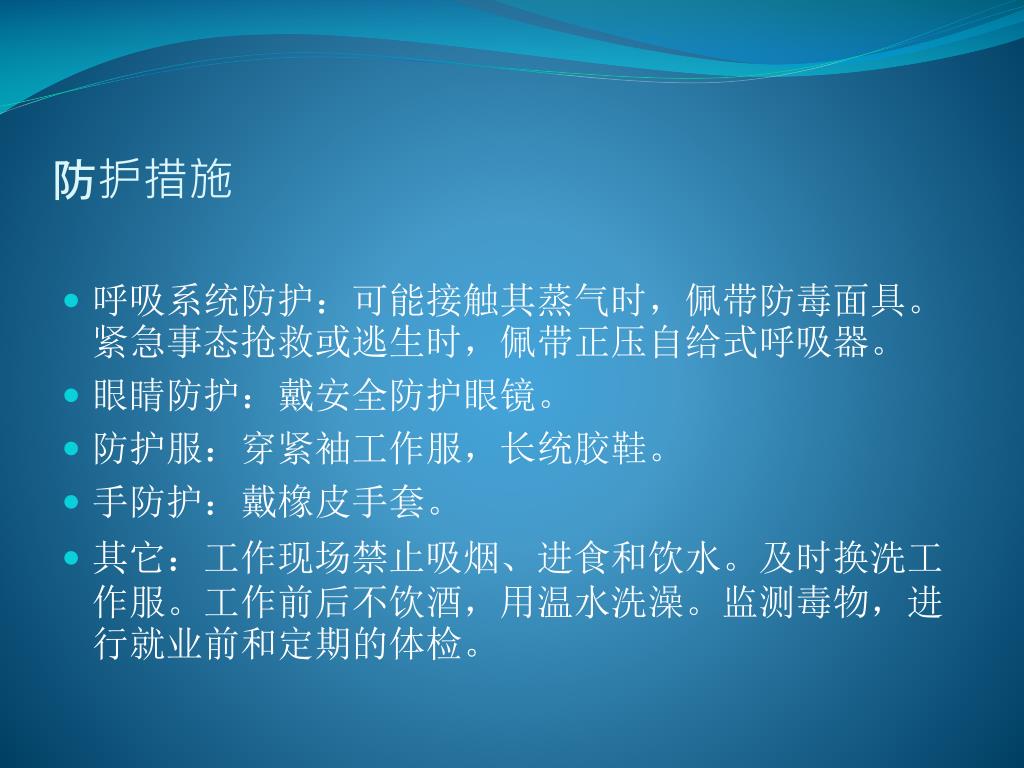 防护措施

- 呼吸系统防护：可能接触其蒸气时，佩带防毒面具。紧急事态抢救或逃生时，佩带正压自给式呼吸器。
- 眼睛防护：戴安全防护眼镜。
- 防护服：穿紧袖工作服，长统胶鞋。
- 手防护：戴橡皮手套。
- 其它：工作现场禁止吸烟、进食和饮水。及时换洗工作服。工作前后不饮酒，用温水洗澡。监测毒物，进行就业前和定期的体检。